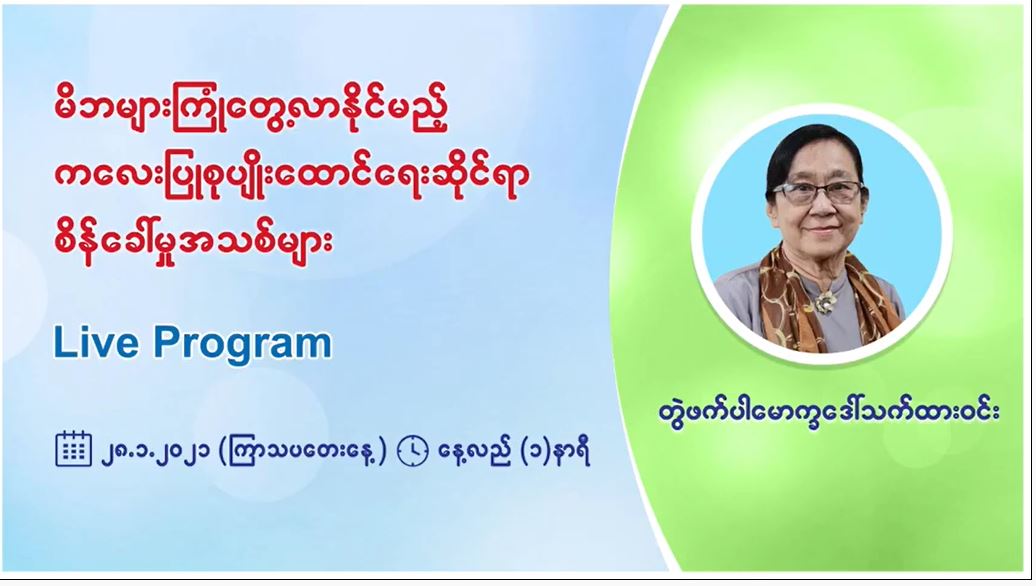 မိဘများကြုံတွေ့လာနိုင်မည့် ကလေးပြုစုပျိုးထောင်ရေးဆိုင်ရာ စိန်ခေါ်မှုအသစ်များ

Live Program

၂၈.၁.၂၀၂၁ (ကြာသပတေးနေ့) နေ့လည် (၁)နာရီ

တွဲဖက်ပါမောက္ခဒေါ်သက်ထားဝင်း